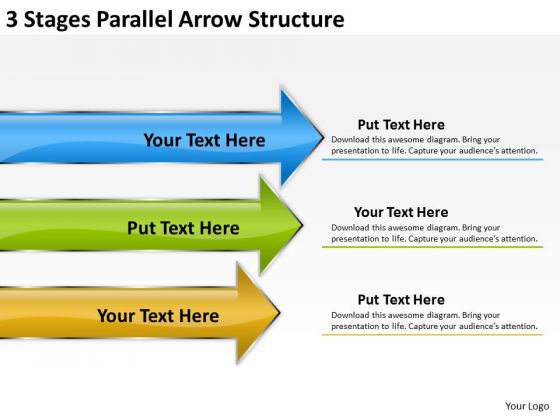 3 Stages Parallel Arrow Structure

Your Text Here

Put Text Here
Download this awesome diagram. Bring your presentation to life. Capture your audience's attention.

Put Text Here

Your Text Here
Download this awesome diagram. Bring your presentation to life. Capture your audience's attention.

Your Text Here

Put Text Here
Download this awesome diagram. Bring your presentation to life. Capture your audience's attention.

Your Logo